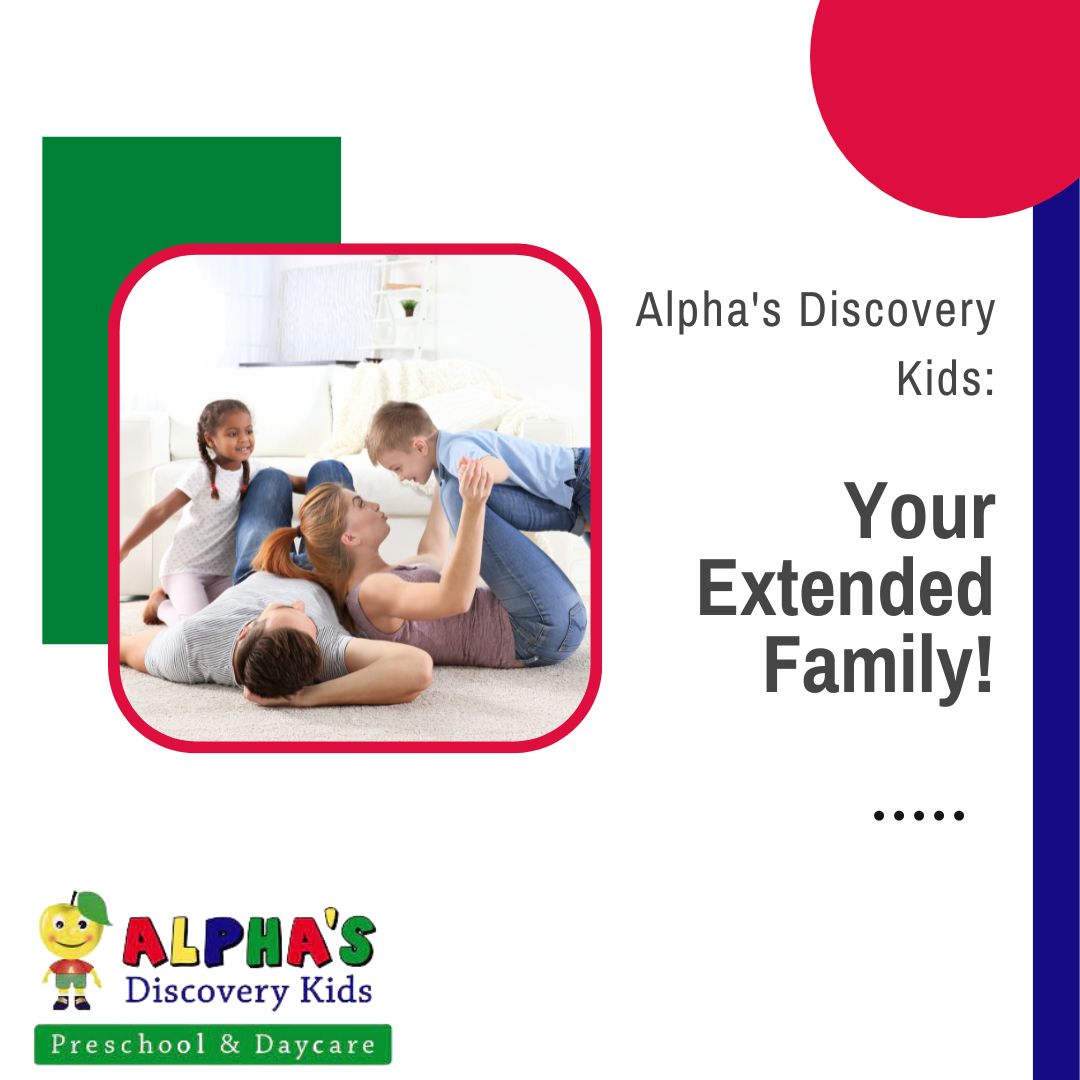 Alpha's Discovery Kids:

Your Extended Family!

.....

ALPHA'S
Discovery Kids
Preschool & Daycare